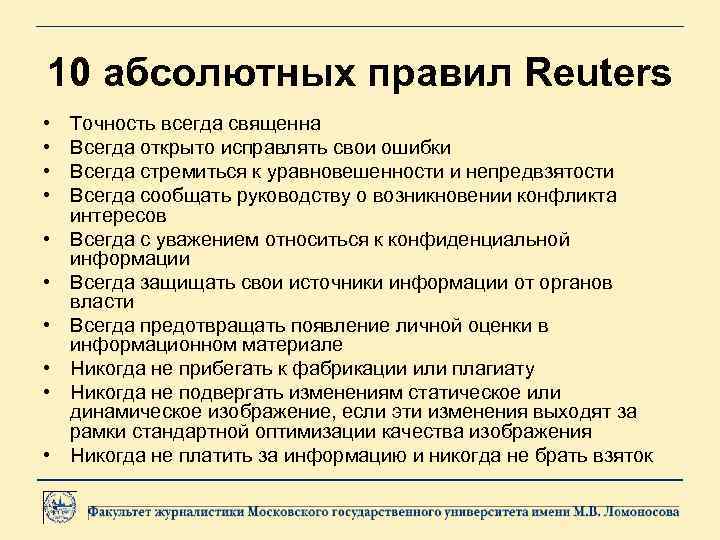 10 абсолютных правил Reuters

• Точность всегда священна
• Всегда открыто исправлять свои ошибки
• Всегда стремиться к уравновешенности и непредвзятости
• Всегда сообщать руководству о возникновении конфликта интересов
• Всегда с уважением относиться к конфиденциальной информации
• Всегда защищать свои источники информации от органов власти
• Всегда предотвращать появление личной оценки в информационном материале
• Никогда не прибегать к фабрикации или плагиату
• Никогда не подвергать изменениям статическое или динамическое изображение, если эти изменения выходят за рамки стандартной оптимизации качества изображения
• Никогда не платить за информацию и никогда не брать взяток

Факультет журналистики Московского государственного университета имени М.В. Ломоносова